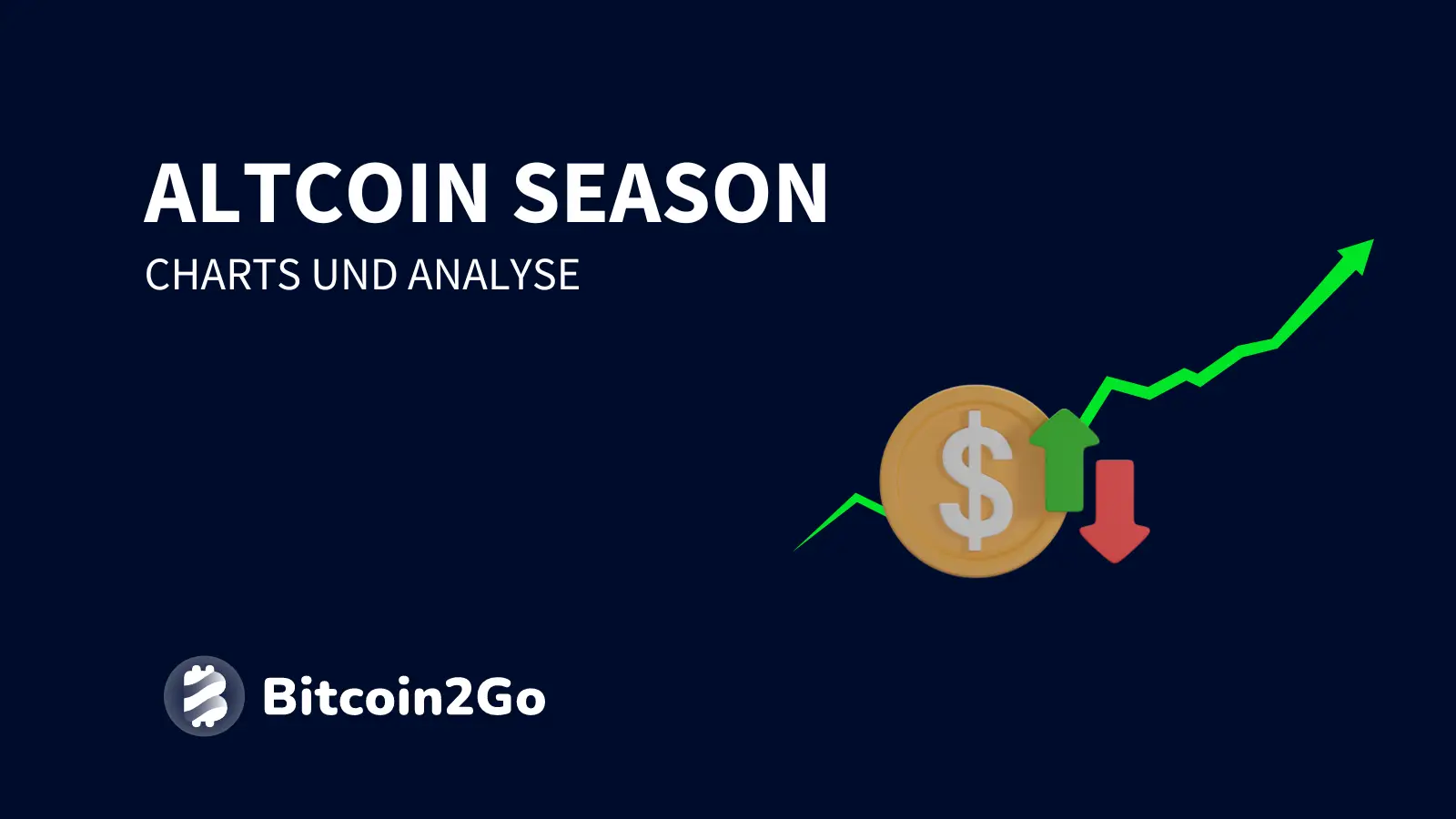 ALTCOIN SEASON
CHARTS UND ANALYSE

$

Bitcoin2Go